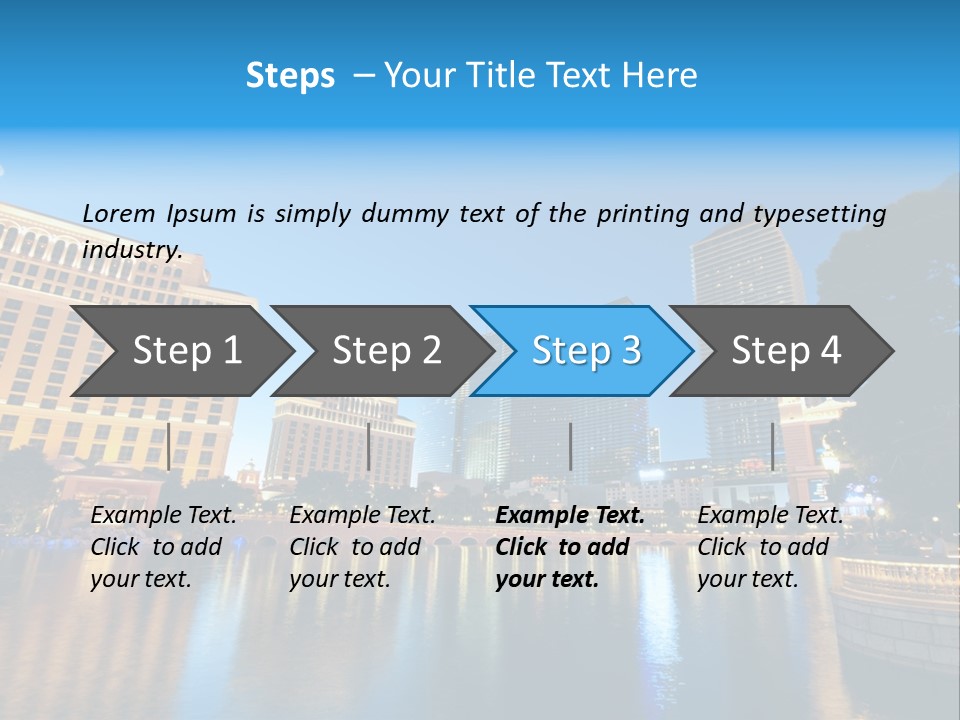 Steps – Your Title Text Here

Lorem Ipsum is simply dummy text of the printing and typesetting industry.

Step 1

Step 2

Step 3

Step 4

Example Text. Click to add your text.

Example Text. Click to add your text.

Example Text. Click to add your text.

Example Text. Click to add your text.